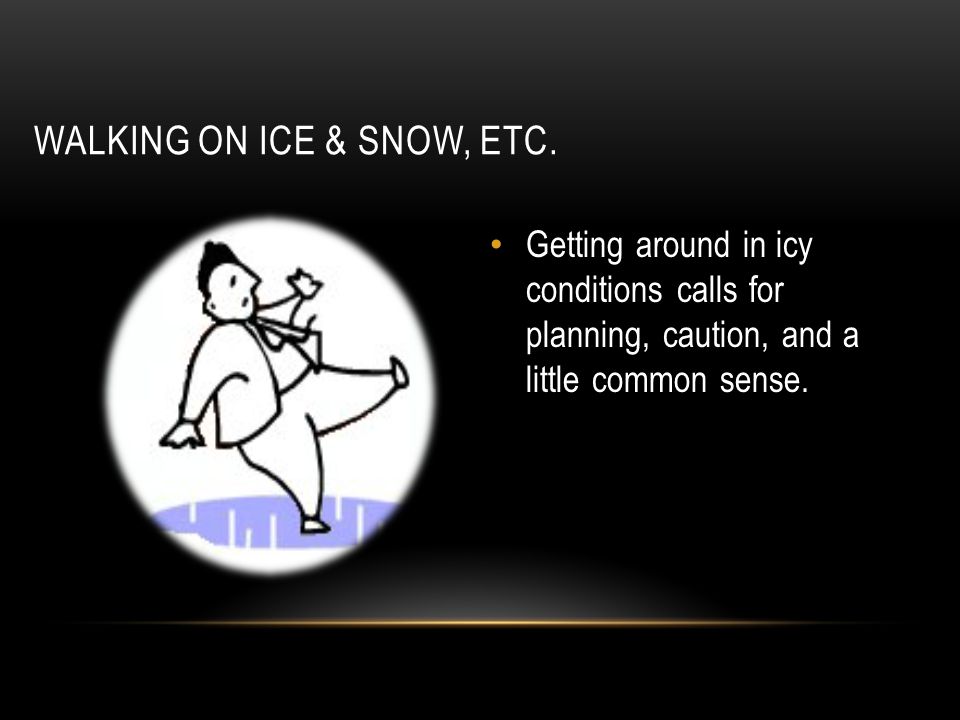 WALKING ON ICE & SNOW, ETC.

• Getting around in icy conditions calls for planning, caution, and a little common sense.